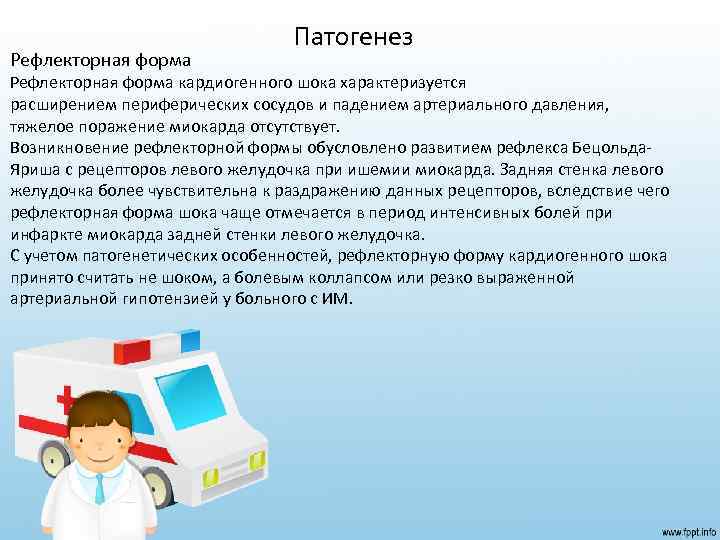 Патогенез

Рефлекторная форма

Рефлекторная форма кардиогенного шока характеризуется расширением периферических сосудов и падением артериального давления, тяжелое поражение миокарда отсутствует.

Возникновение рефлекторной формы обусловлено развитием рефлекса Бецольда-Яриша с рецепторов левого желудочка при ишемии миокарда. Задняя стенка левого желудочка более чувствительна к раздражению данных рецепторов, вследствие чего рефлекторная форма шока чаще отмечается в период интенсивных болей при инфаркте миокарда задней стенки левого желудочка.

С учетом патогенетических особенностей, рефлекторную форму кардиогенного шока принято считать не шоком, а болевым коллапсом или резко выраженной артериальной гипотензией у больного с ИМ.

www.fppt.info